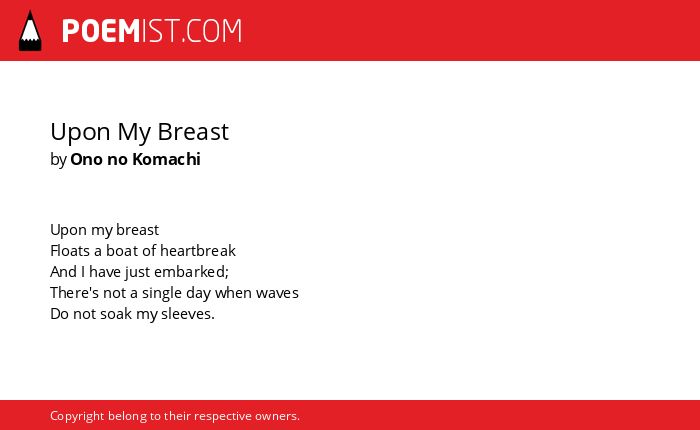 POEMIST.COM

Upon My Breast
by Ono no Komachi

Upon my breast
Floats a boat of heartbreak
And I have just embarked;
There's not a single day when waves
Do not soak my sleeves.

Copyright belong to their respective owners.